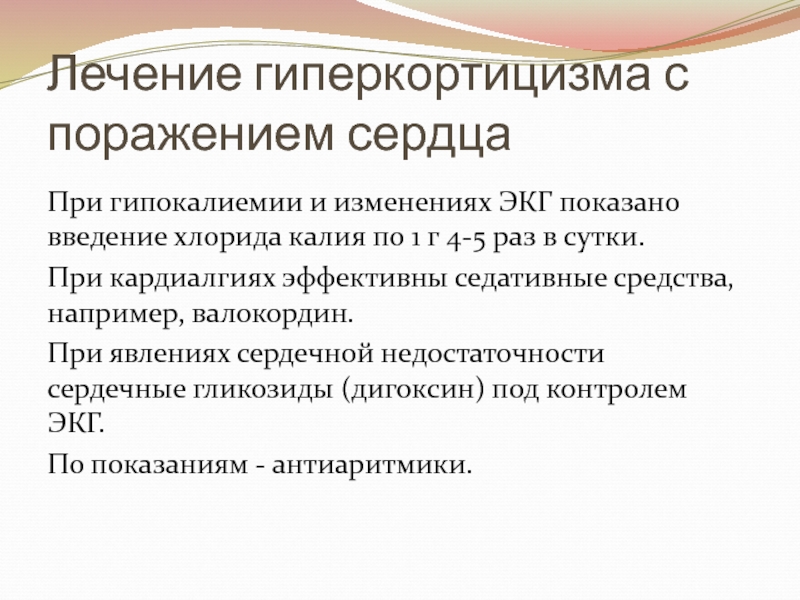 Лечение гиперкортицизма с поражением сердца

При гипокалиемии и изменениях ЭКГ показано введение хлорида калия по 1 г 4-5 раз в сутки.

При кардиалгиях эффективны седативные средства, например, валокордин.

При явлениях сердечной недостаточности сердечные гликозиды (дигоксин) под контролем ЭКГ.

По показаниям - антиаритмики.